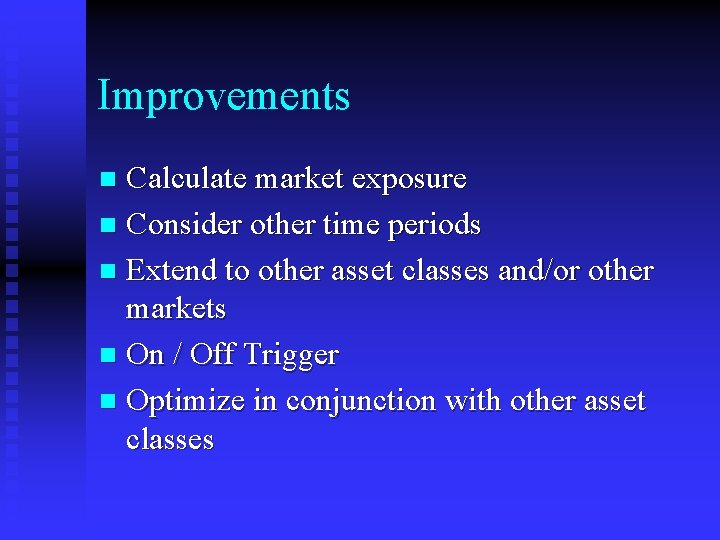 Improvements

- Calculate market exposure
- Consider other time periods
- Extend to other asset classes and/or other markets
- On / Off Trigger
- Optimize in conjunction with other asset classes